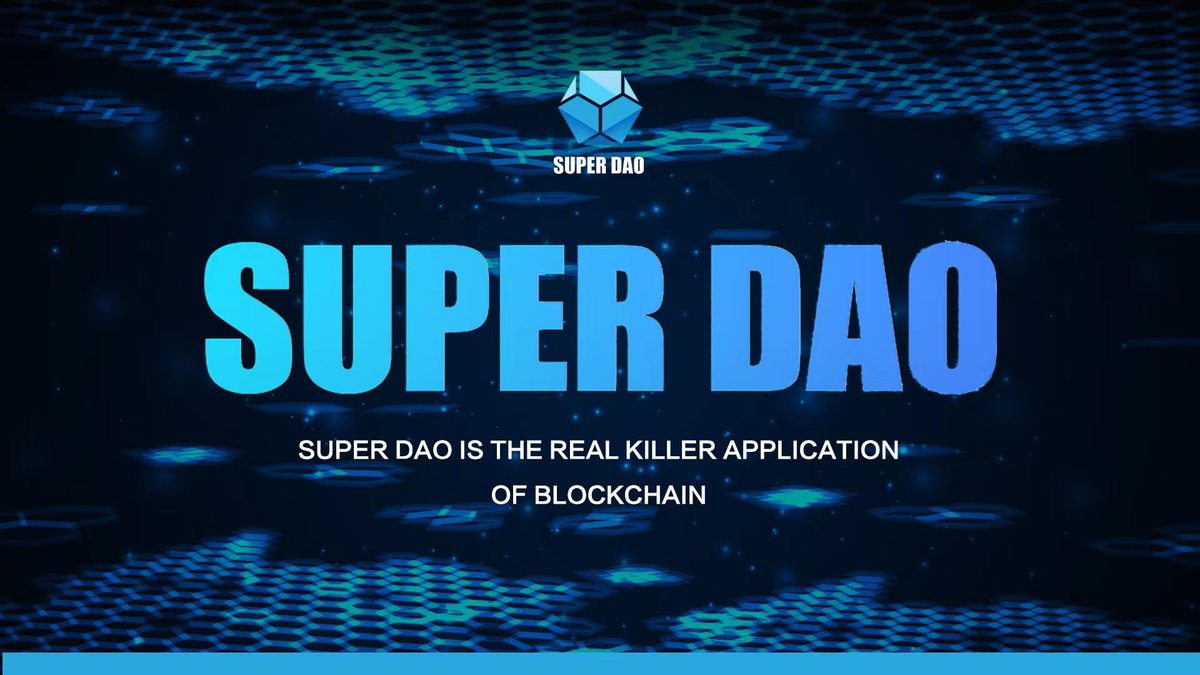 SUPER DAO

SUPER DAO

SUPER DAO IS THE REAL KILLER APPLICATION OF BLOCKCHAIN